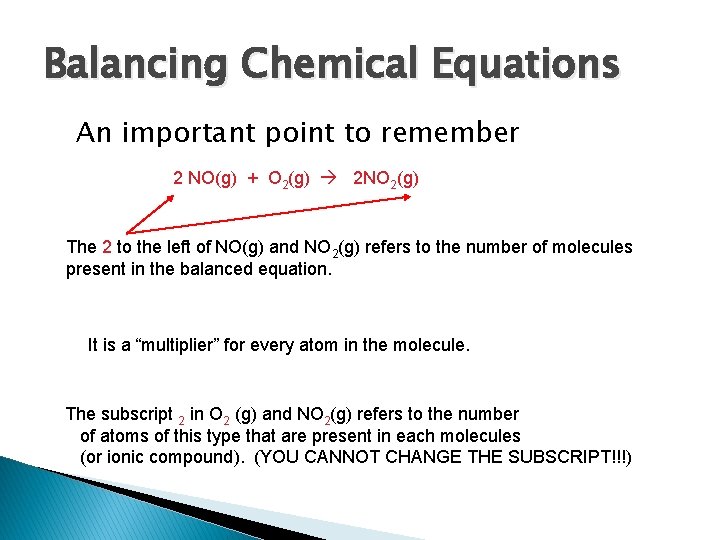 Balancing Chemical Equations

An important point to remember

$2\ NO(g) + O_2(g) \rightarrow 2NO_2(g)$

The 2 to the left of NO(g) and $NO_2$(g) refers to the number of molecules present in the balanced equation.

It is a “multiplier” for every atom in the molecule.

The subscript $_2$ in $O_2$ (g) and $NO_2$(g) refers to the number of atoms of this type that are present in each molecules (or ionic compound). (YOU CANNOT CHANGE THE SUBSCRIPT!!!)